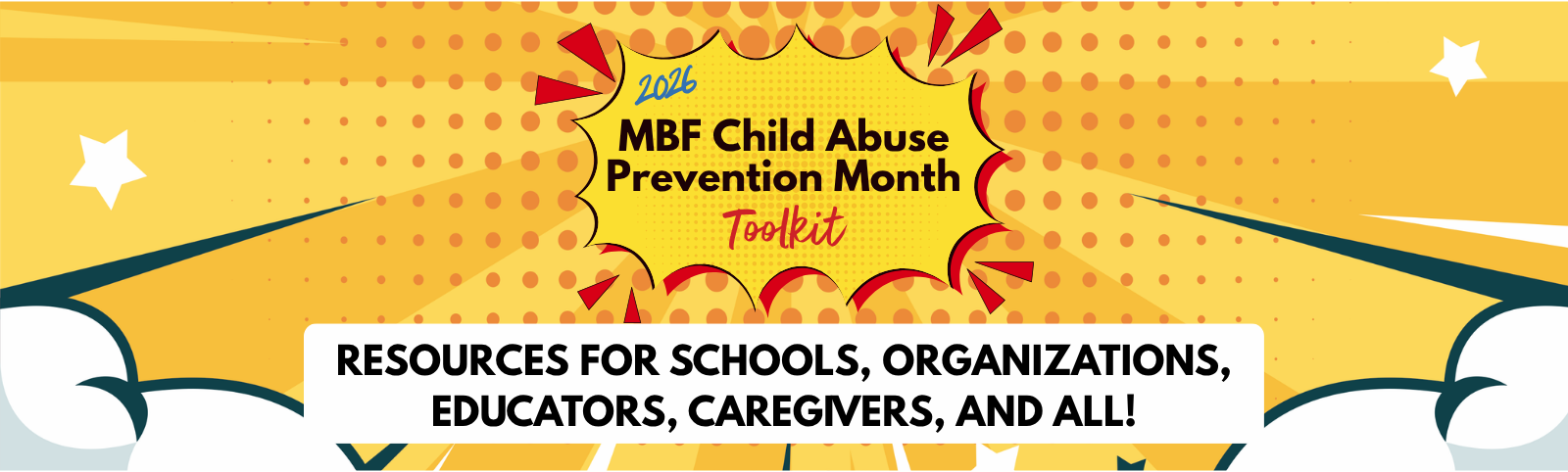 2026
MBF Child Abuse Prevention Month
Toolkit

RESOURCES FOR SCHOOLS, ORGANIZATIONS, EDUCATORS, CAREGIVERS, AND ALL!